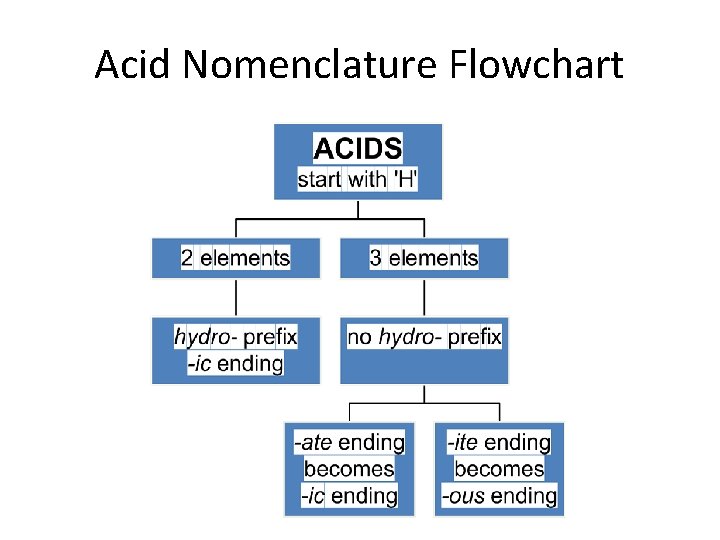 Acid Nomenclature Flowchart

ACIDS
start with 'H'

2 elements

3 elements

hydro- prefix
-ic ending

no hydro- prefix

-ate ending
becomes
-ic ending

-ite ending
becomes
-ous ending